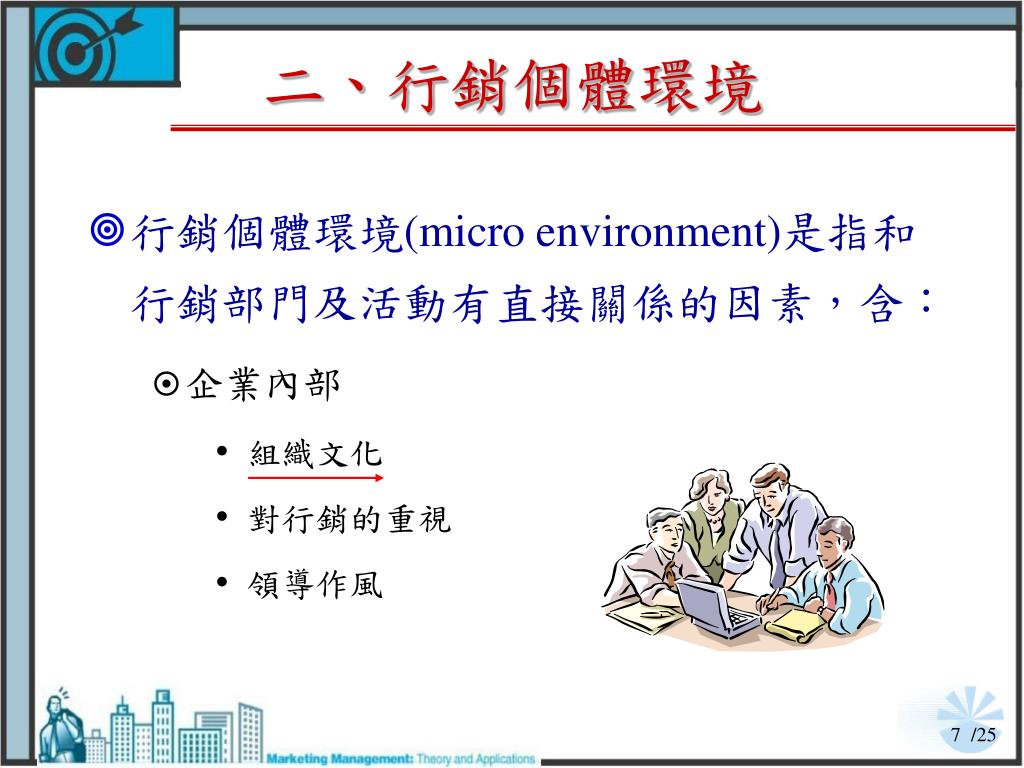 二、行銷個體環境

◎行銷個體環境(micro environment)是指和行銷部門及活動有直接關係的因素，含：

⊙企業內部

• 組織文化
• 對行銷的重視
• 領導作風

Marketing Management: Theory and Applications

7 /25